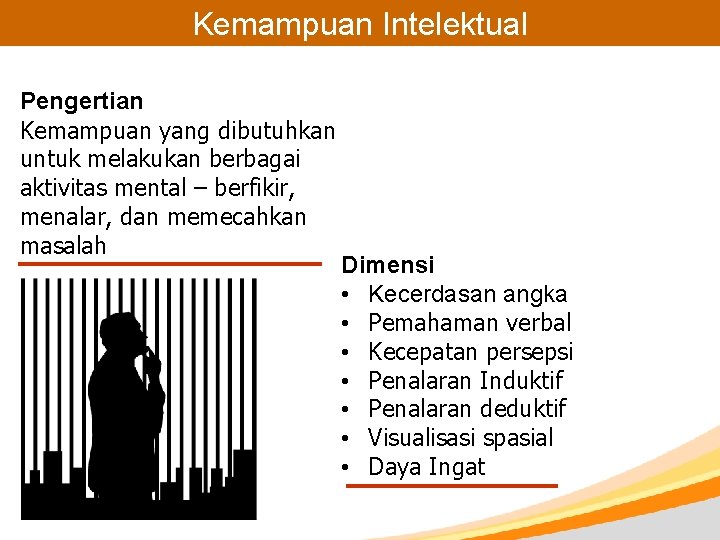 Kemampuan Intelektual

Pengertian
Kemampuan yang dibutuhkan untuk melakukan berbagai aktivitas mental – berfikir, menalar, dan memecahkan masalah

Dimensi
• Kecerdasan angka
• Pemahaman verbal
• Kecepatan persepsi
• Penalaran Induktif
• Penalaran deduktif
• Visualisasi spasial
• Daya Ingat